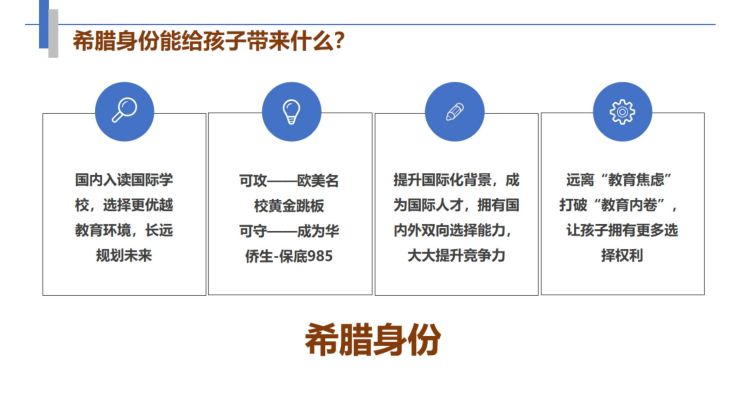 希腊身份能给孩子带来什么？

国内入读国际学校，选择更优越教育环境，长远规划未来

可攻——欧美名校黄金跳板
可守——成为华侨生-保底985

提升国际化背景，成为国际人才，拥有国内外双向选择能力，大大提升竞争力

远离“教育焦虑”打破“教育内卷”，让孩子拥有更多选择权利

希腊身份